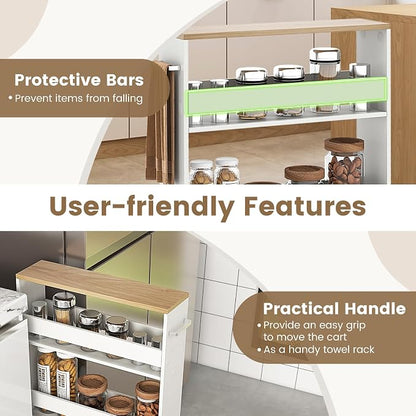 Protective Bars
• Prevent items from falling

User-friendly Features

Practical Handle
• Provide an easy grip to move the cart
• As a handy towel rack